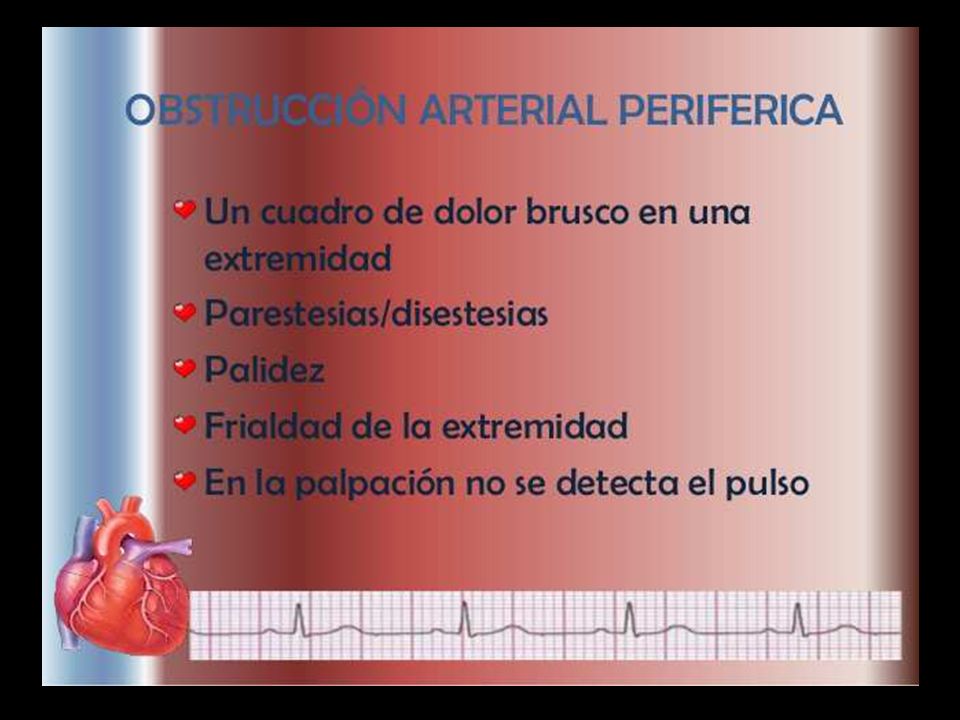 OBSTRUCCIÓN ARTERIAL PERIFERICA

Un cuadro de dolor brusco en una extremidad

Parestesias/disestesias

Palidez

Frialdad de la extremidad

En la palpación no se detecta el pulso